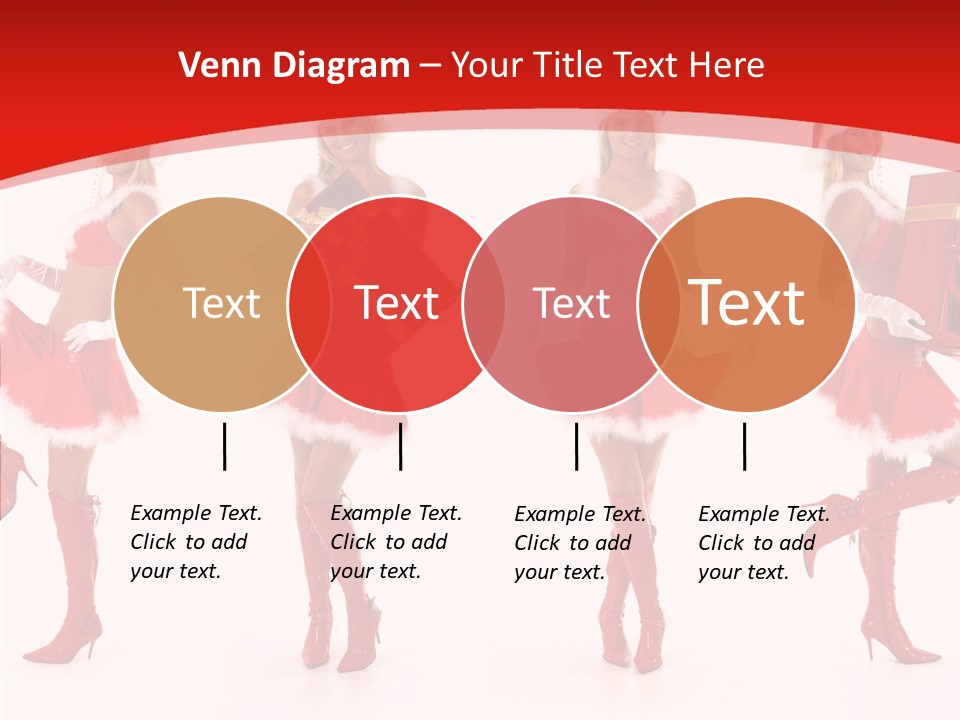 Venn Diagram – Your Title Text Here

Text

Text

Text

Text

Example Text. Click to add your text.

Example Text. Click to add your text.

Example Text. Click to add your text.

Example Text. Click to add your text.